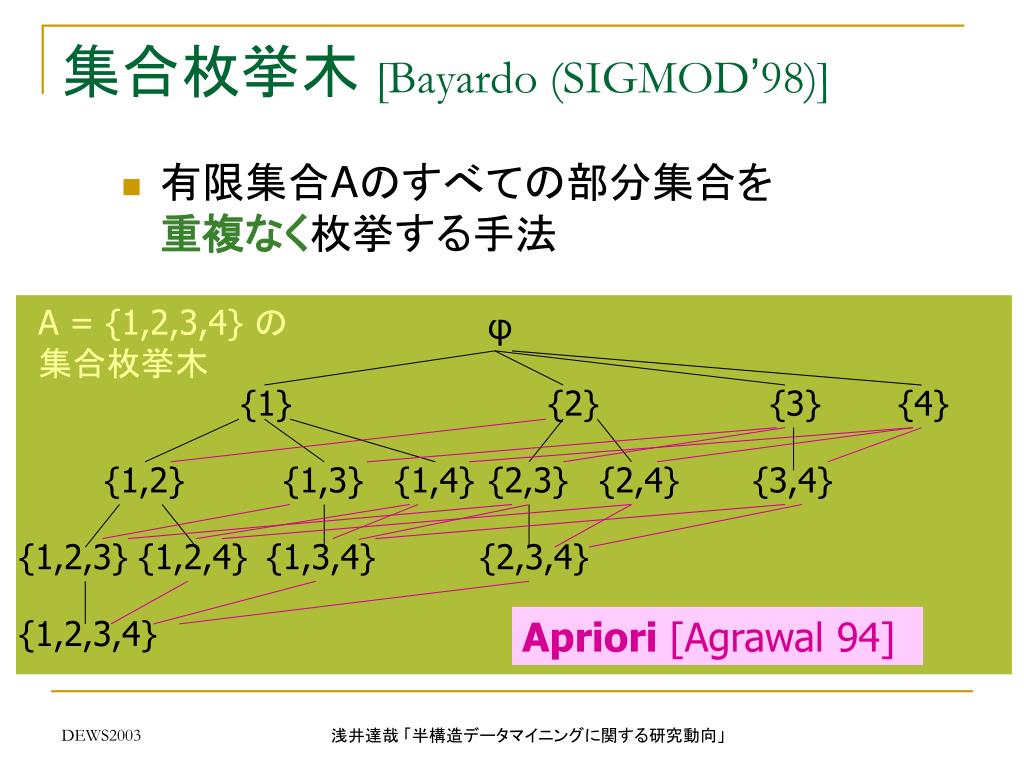 集合枚挙木 [Bayardo (SIGMOD'98)]

有限集合Aのすべての部分集合を重複なく枚挙する手法

A = {1,2,3,4} の集合枚挙木

φ

{1} {2} {3} {4}

{1,2} {1,3} {1,4} {2,3} {2,4} {3,4}

{1,2,3} {1,2,4} {1,3,4} {2,3,4}

{1,2,3,4}

Apriori [Agrawal 94]

DEWS2003

浅井達哉「半構造データマイニングに関する研究動向」